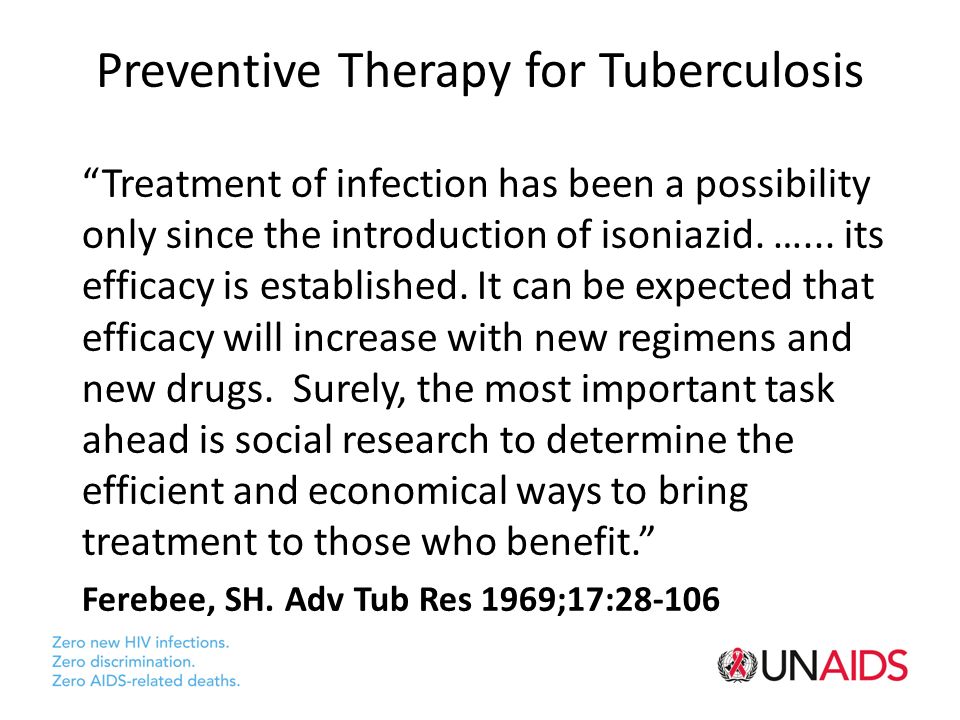 Preventive Therapy for Tuberculosis

“Treatment of infection has been a possibility only since the introduction of isoniazid. …... its efficacy is established. It can be expected that efficacy will increase with new regimens and new drugs. Surely, the most important task ahead is social research to determine the efficient and economical ways to bring treatment to those who benefit.”

Ferebee, SH. Adv Tub Res 1969;17:28-106

Zero new HIV infections.
Zero discrimination.
Zero AIDS-related deaths.

UNAIDS